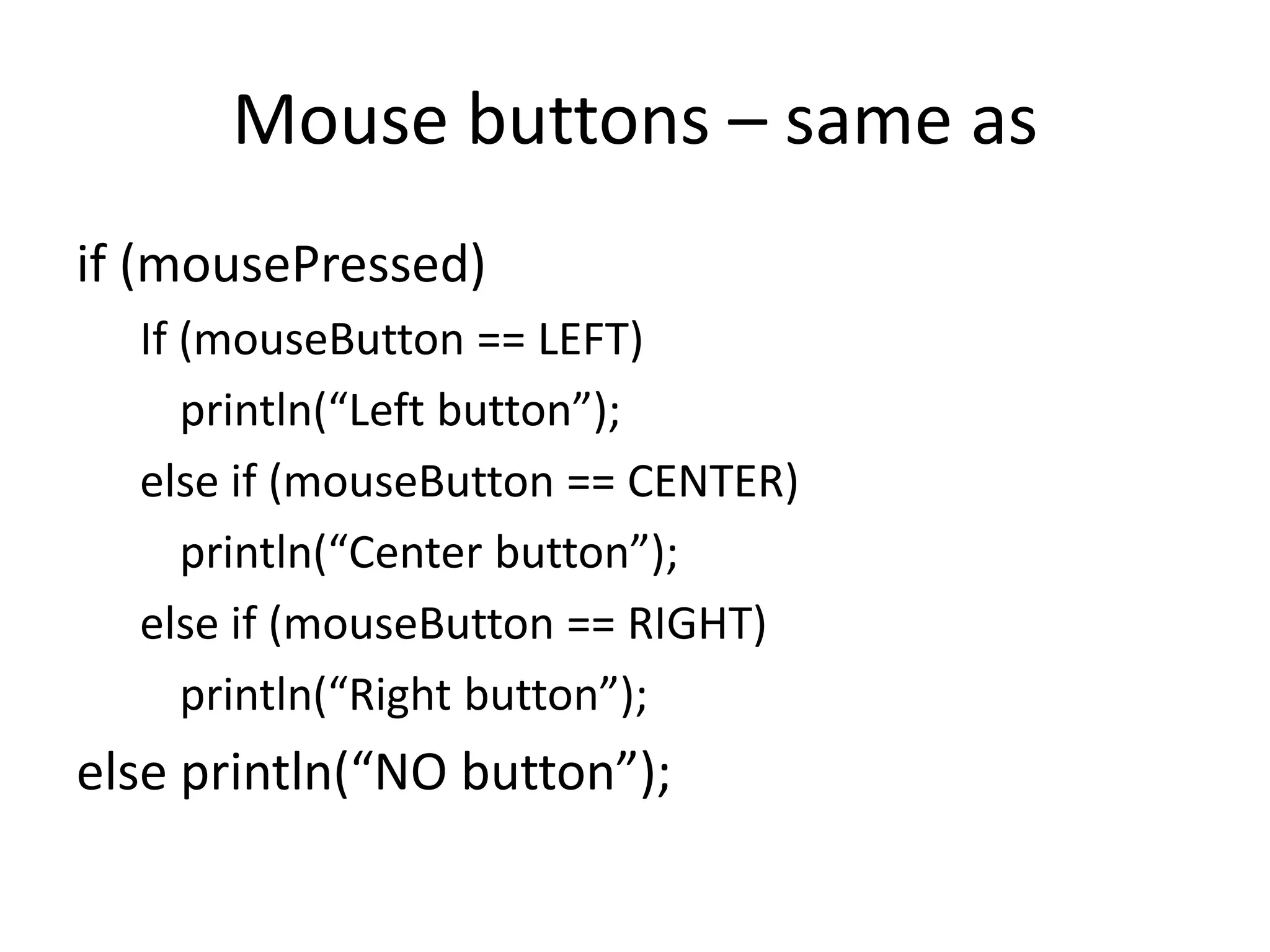 Mouse buttons – same as

if (mousePressed)
If (mouseButton == LEFT)
println(“Left button”);
else if (mouseButton == CENTER)
println(“Center button”);
else if (mouseButton == RIGHT)
println(“Right button”);
else println(“NO button”);